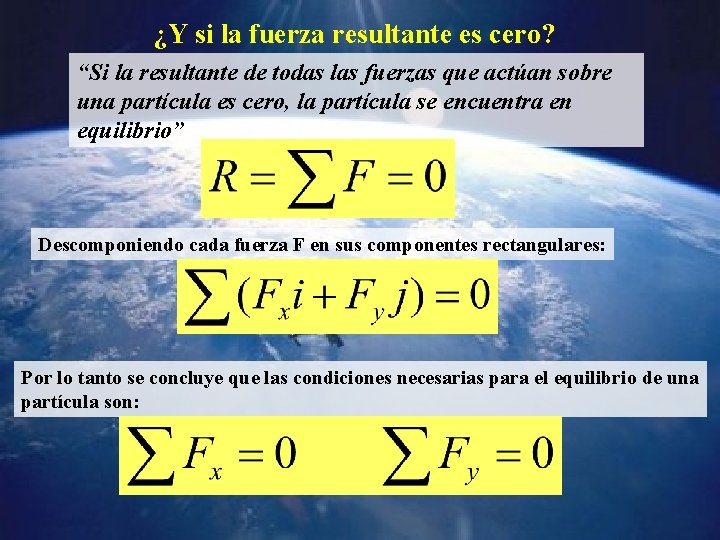 ¿Y si la fuerza resultante es cero?

“Si la resultante de todas las fuerzas que actúan sobre una partícula es cero, la partícula se encuentra en equilibrio”

$R = \sum F = 0$

Descomponiendo cada fuerza F en sus componentes rectangulares:

$\sum (F_x i + F_y j) = 0$

Por lo tanto se concluye que las condiciones necesarias para el equilibrio de una partícula son:

$\sum F_x = 0$ $\sum F_y = 0$